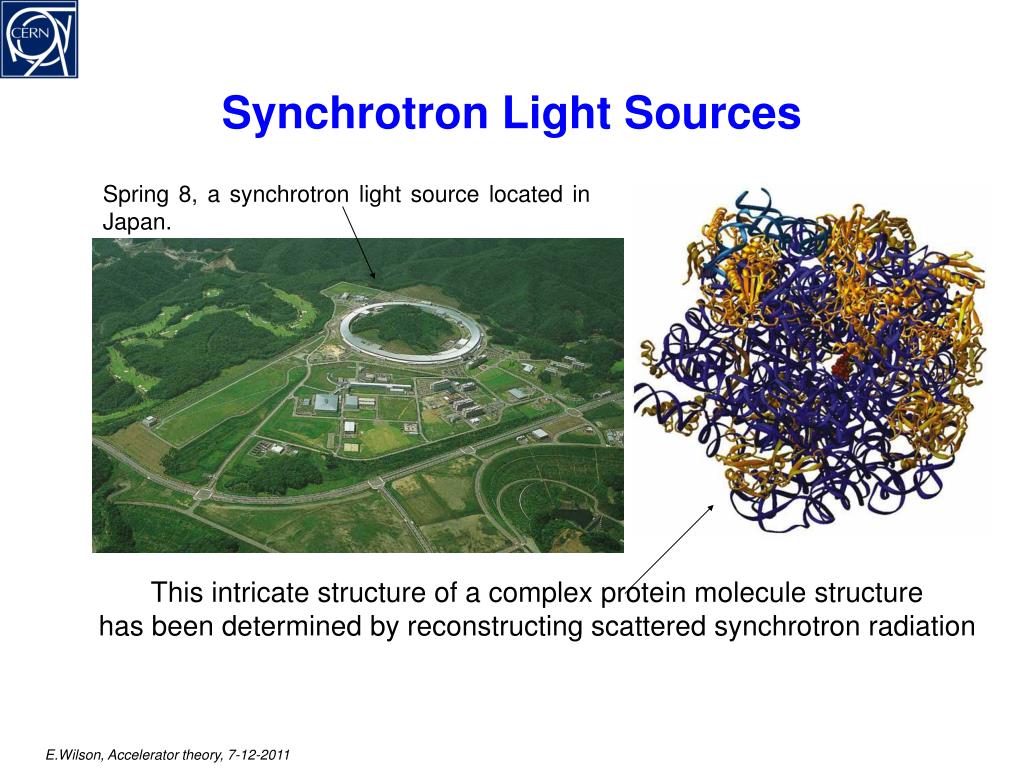 CERN

Synchrotron Light Sources

Spring 8, a synchrotron light source located in Japan.

This intricate structure of a complex protein molecule structure has been determined by reconstructing scattered synchrotron radiation

E.Wilson, Accelerator theory, 7-12-2011